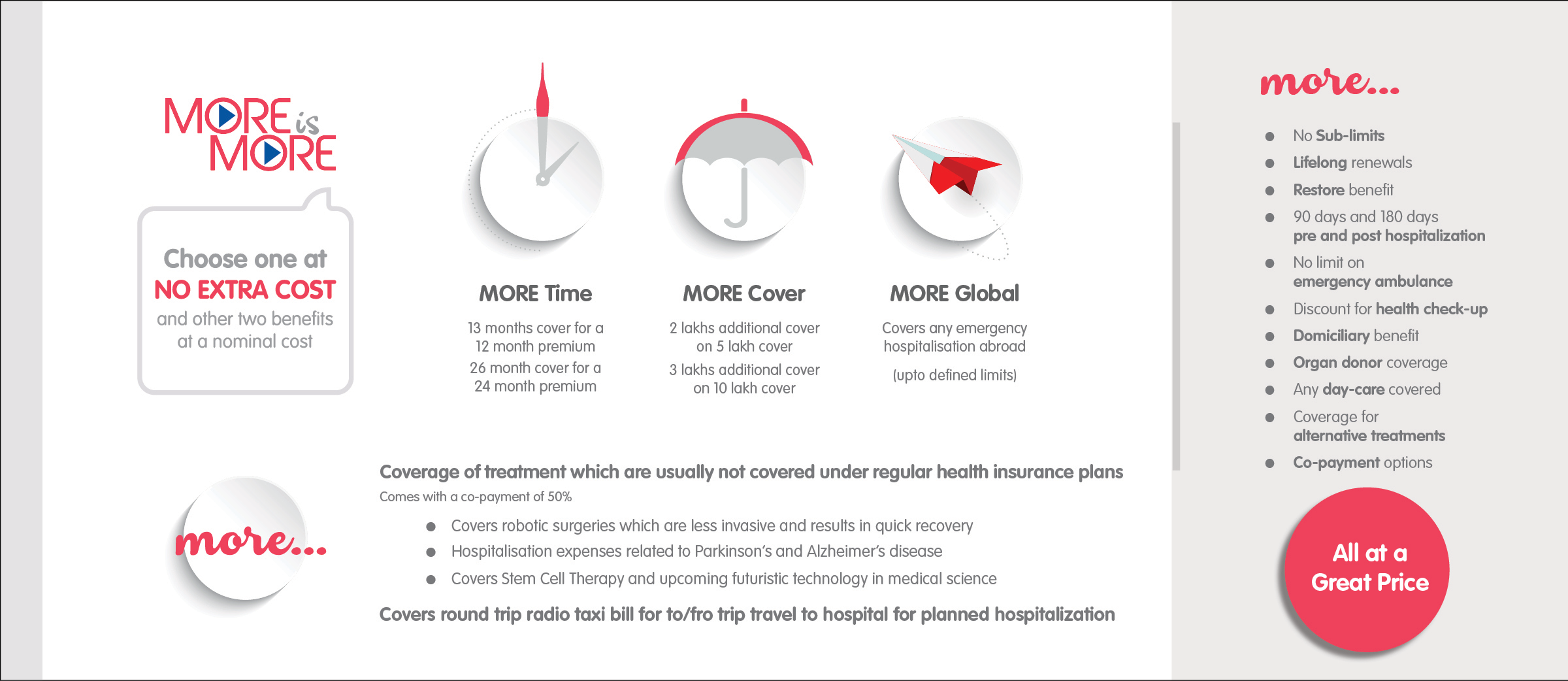 MORE is MORE

Choose one at
NO EXTRA COST
and other two benefits at a nominal cost

MORE Time
13 months cover for a 12 month premium
26 month cover for a 24 month premium

MORE Cover
2 lakhs additional cover on 5 lakh cover
3 lakhs additional cover on 10 lakh cover

MORE Global
Covers any emergency hospitalisation abroad
(upto defined limits)

more...

Coverage of treatment which are usually not covered under regular health insurance plans
Comes with a co-payment of 50%

- Covers robotic surgeries which are less invasive and results in quick recovery
- Hospitalisation expenses related to Parkinson's and Alzheimer's disease
- Covers Stem Cell Therapy and upcoming futuristic technology in medical science

Covers round trip radio taxi bill for to/fro trip travel to hospital for planned hospitalization

more...

- No Sub-limits
- Lifelong renewals
- Restore benefit
- 90 days and 180 days pre and post hospitalization
- No limit on emergency ambulance
- Discount for health check-up
- Domiciliary benefit
- Organ donor coverage
- Any day-care covered
- Coverage for alternative treatments
- Co-payment options

All at a Great Price